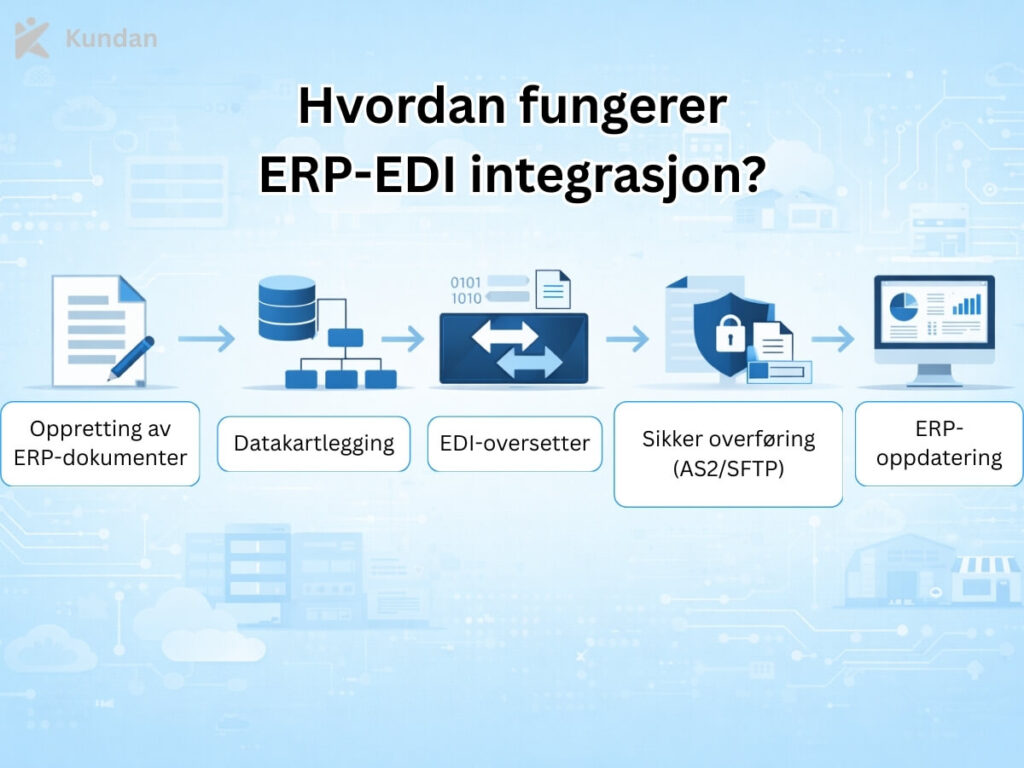 Kundan

Hvordan fungerer ERP-EDI integrasjon?

0101
1010

Oppretting av ERP-dokumenter

Datakartlegging

EDI-oversetter

Sikker overføring (AS2/SFTP)

ERP-oppdatering